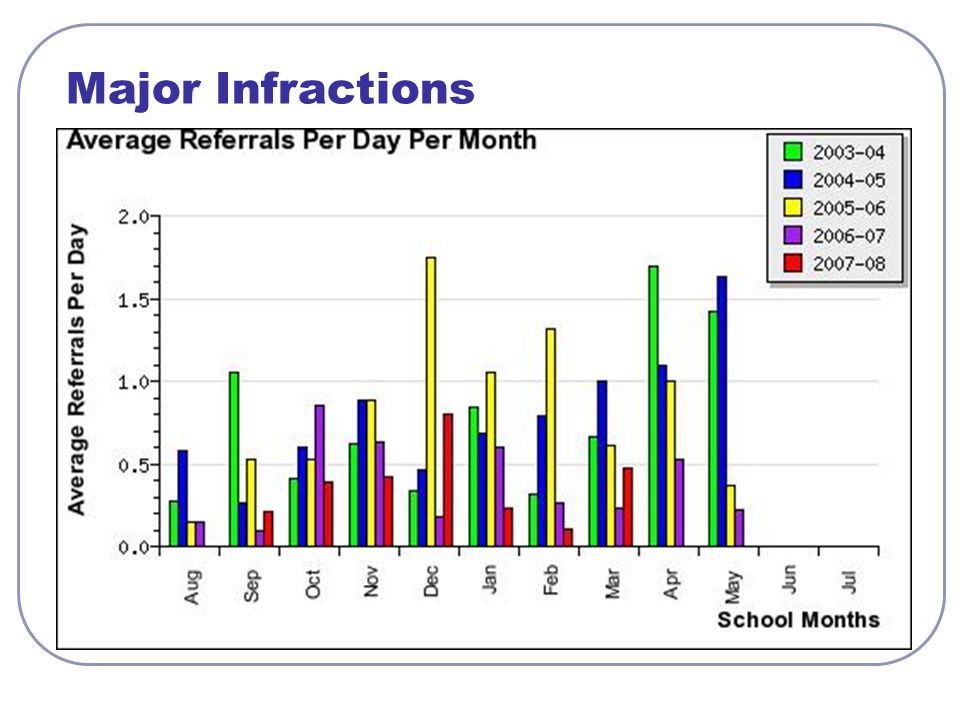 Major Infractions

Average Referrals Per Day Per Month

2003-04
2004-05
2005-06
2006-07
2007-08

Average Referrals Per Day

2.0
1.5
1.0
0.5
0.0

Aug
Sep
Oct
Nov
Dec
Jan
Feb
Mar
Apr
May
Jun
Jul

School Months